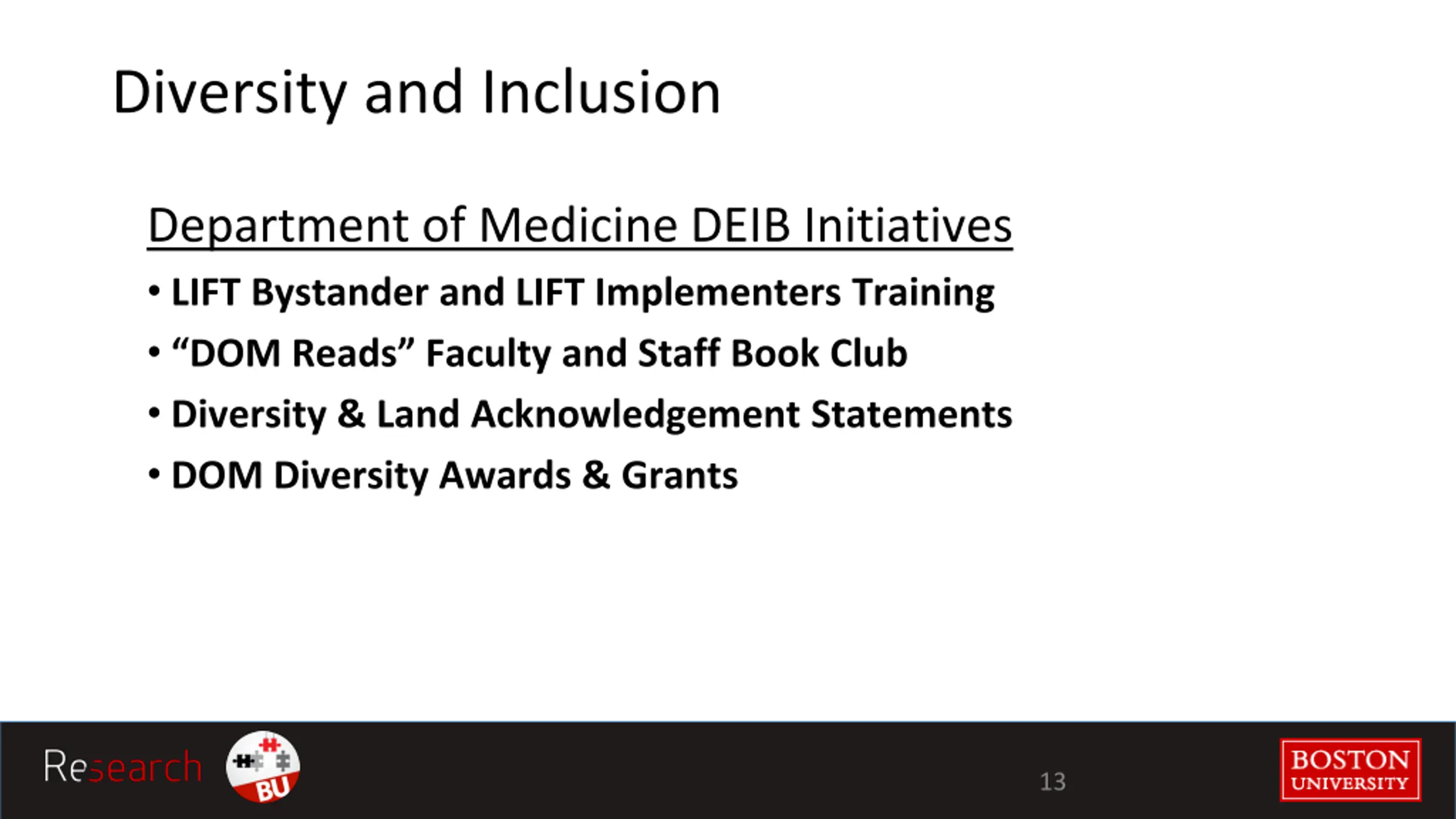 Diversity and Inclusion

Department of Medicine DEIB Initiatives

• LIFT Bystander and LIFT Implementers Training
• “DOM Reads” Faculty and Staff Book Club
• Diversity & Land Acknowledgement Statements
• DOM Diversity Awards & Grants

Research BU

13

BOSTON UNIVERSITY